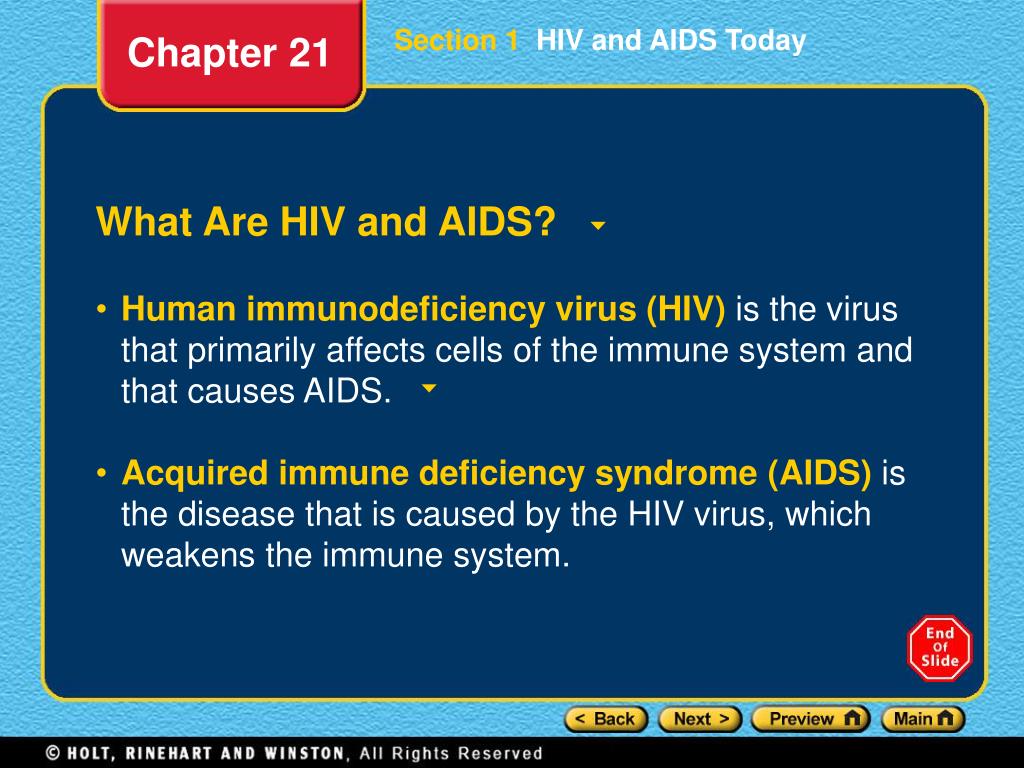 Chapter 21

Section 1 HIV and AIDS Today

What Are HIV and AIDS?

• Human immunodeficiency virus (HIV) is the virus that primarily affects cells of the immune system and that causes AIDS.

• Acquired immune deficiency syndrome (AIDS) is the disease that is caused by the HIV virus, which weakens the immune system.

End Of Slide

< Back Next > Preview Main

© HOLT, RINEHART AND WINSTON, All Rights Reserved